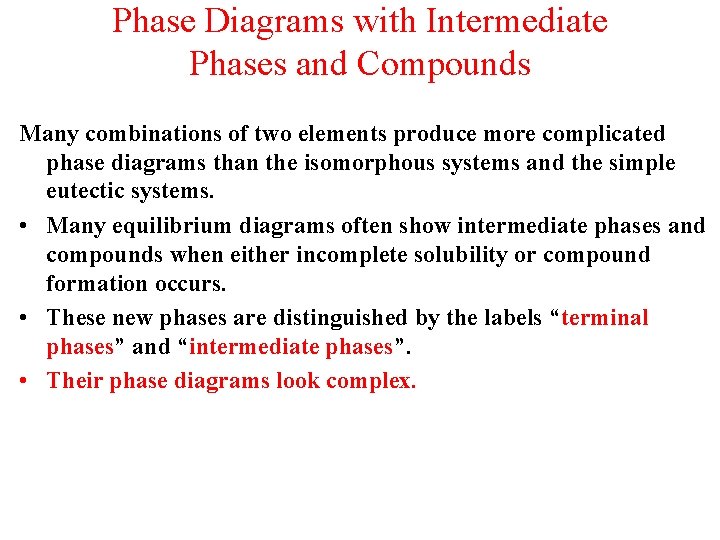 Phase Diagrams with Intermediate Phases and Compounds

Many combinations of two elements produce more complicated phase diagrams than the isomorphous systems and the simple eutectic systems.

• Many equilibrium diagrams often show intermediate phases and compounds when either incomplete solubility or compound formation occurs.

• These new phases are distinguished by the labels “terminal phases” and “intermediate phases”.

• Their phase diagrams look complex.